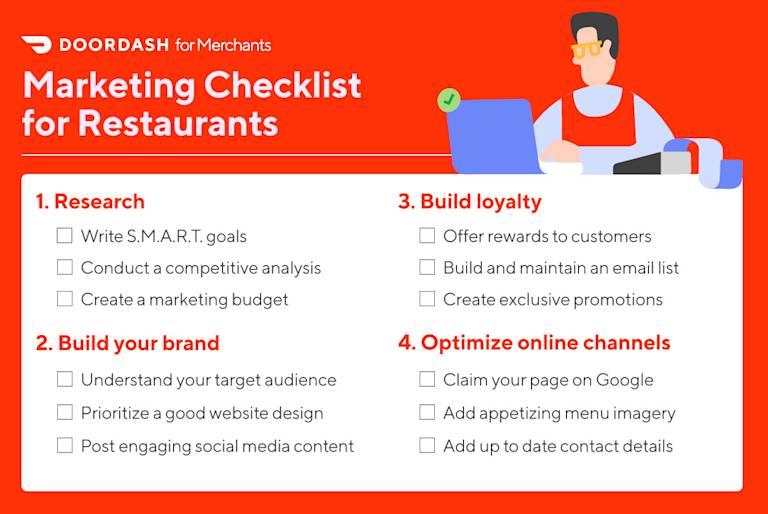 DOORDASH for Merchants

Marketing Checklist for Restaurants

1. Research

☐ Write S.M.A.R.T. goals
☐ Conduct a competitive analysis
☐ Create a marketing budget

2. Build your brand

☐ Understand your target audience
☐ Prioritize a good website design
☐ Post engaging social media content

3. Build loyalty

☐ Offer rewards to customers
☐ Build and maintain an email list
☐ Create exclusive promotions

4. Optimize online channels

☐ Claim your page on Google
☐ Add appetizing menu imagery
☐ Add up to date contact details